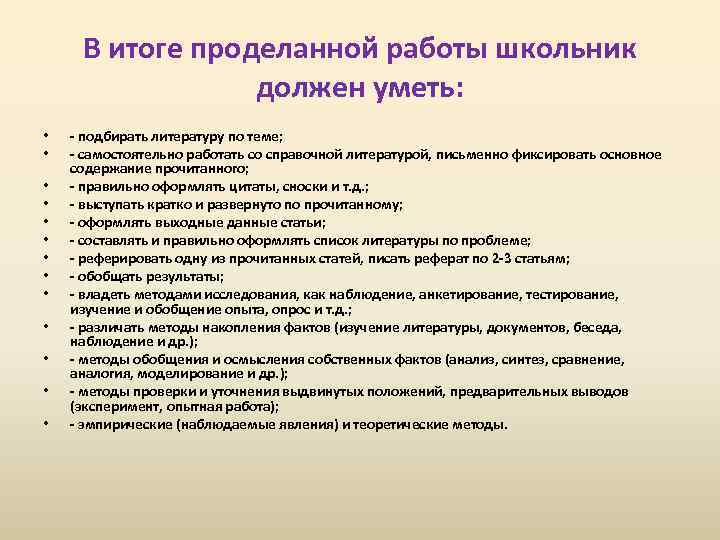 В итоге проделанной работы школьник должен уметь:

• - подбирать литературу по теме;
• - самостоятельно работать со справочной литературой, письменно фиксировать основное содержание прочитанного;
• - правильно оформлять цитаты, сноски и т.д.;
• - выступать кратко и развернуто по прочитанному;
• - оформлять выходные данные статьи;
• - составлять и правильно оформлять список литературы по проблеме;
• - реферировать одну из прочитанных статей, писать реферат по 2-3 статьям;
• - обобщать результаты;
• - владеть методами исследования, как наблюдение, анкетирование, тестирование, изучение и обобщение опыта, опрос и т.д.;
• - различать методы накопления фактов (изучение литературы, документов, беседа, наблюдение и др.);
• - методы обобщения и осмысления собственных фактов (анализ, синтез, сравнение, аналогия, моделирование и др.);
• - методы проверки и уточнения выдвинутых положений, предварительных выводов (эксперимент, опытная работа);
• - эмпирические (наблюдаемые явления) и теоретические методы.